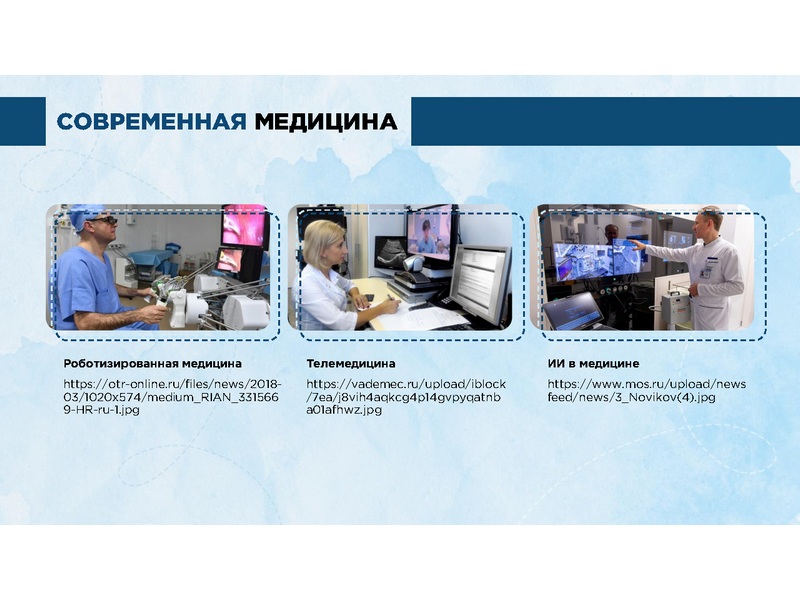 СОВРЕМЕННАЯ МЕДИЦИНА

Роботизированная медицина

https://otr-online.ru/files/news/2018-03/1020x574/medium_RIAN_3315669-HR-ru-1.jpg

Телемедицина

https://vademec.ru/upload/iblock/7ea/j8vih4aqkcg4p14gvpyqatnba01afhwz.jpg

ИИ в медицине

https://www.mos.ru/upload/newsfeed/news/3_Novikov(4).jpg